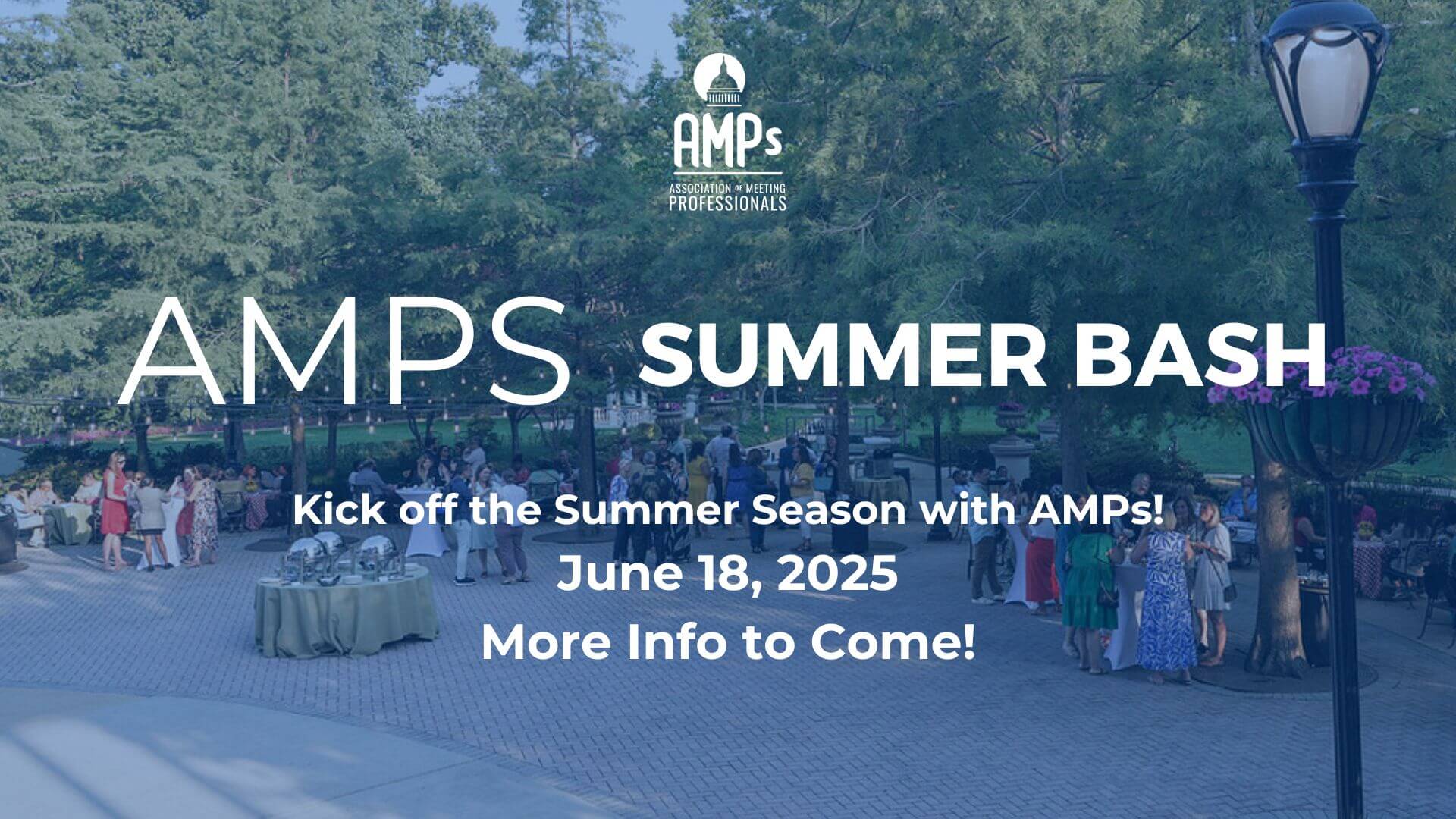 AMPs
ASSOCIATION OF MEETING PROFESSIONALS

AMPS SUMMER BASH

Kick off the Summer Season with AMPs!
June 18, 2025
More Info to Come!